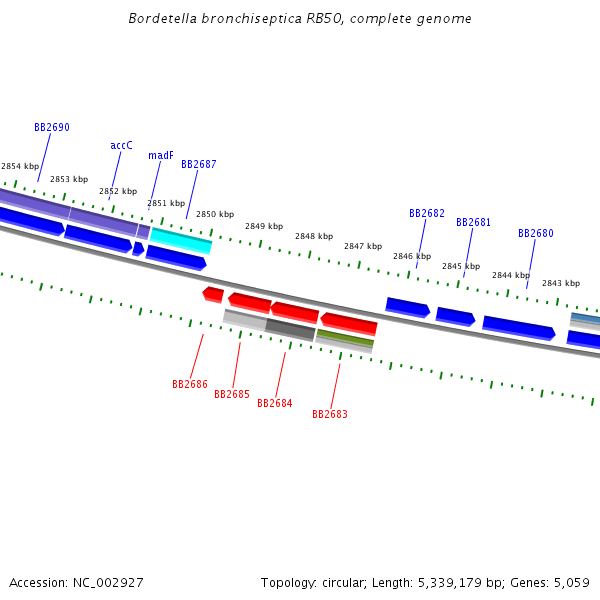 Bordetella bronchiseptica RB50, complete genome

BB2690
accC
madF
BB2687
2854 kbp
2853 kbp
2852 kbp
2851 kbp
2850 kbp
2849 kbp
2848 kbp
2847 kbp
2846 kbp
2845 kbp
2844 kbp
2843 kbp
BB2682
BB2681
BB2680

BB2686
BB2685
BB2684
BB2683

Accession: NC_002927

Topology: circular; Length: 5,339,179 bp; Genes: 5,059